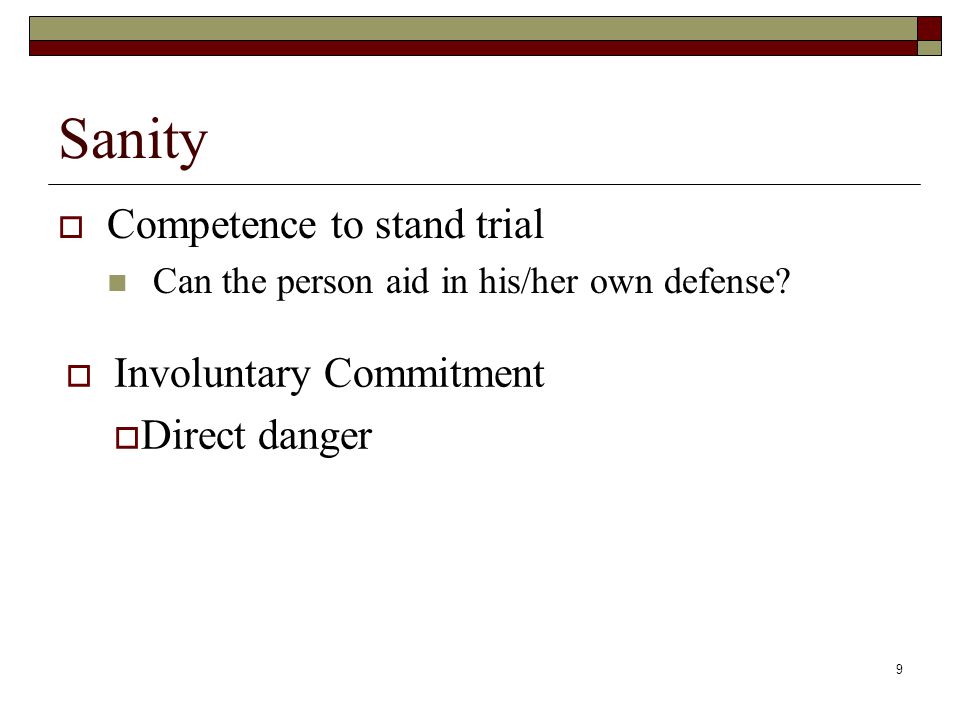 Sanity

Competence to stand trial

Can the person aid in his/her own defense?

Involuntary Commitment

Direct danger

9